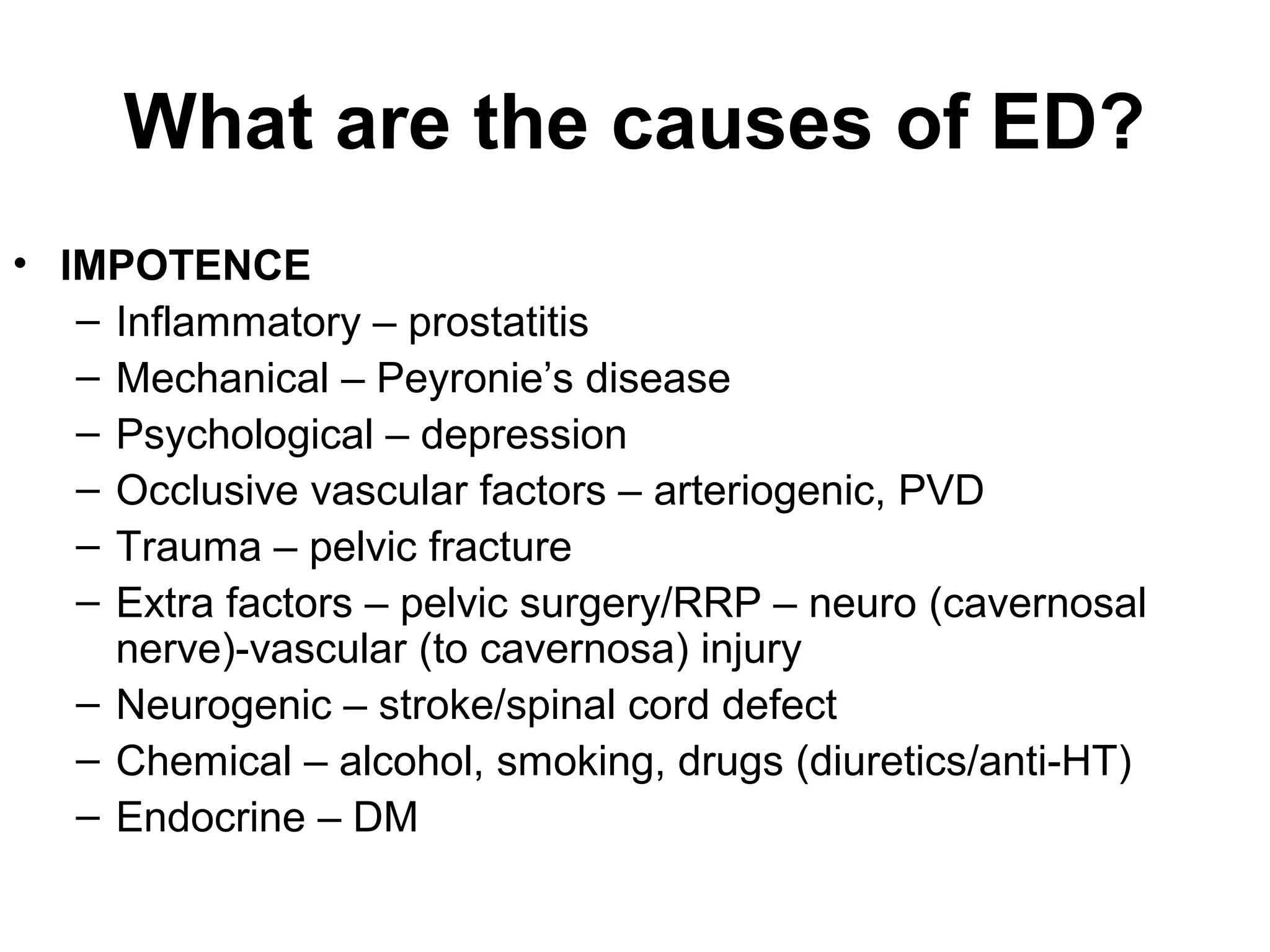 What are the causes of ED?

• IMPOTENCE
– Inflammatory – prostatitis
– Mechanical – Peyronie’s disease
– Psychological – depression
– Occlusive vascular factors – arteriogenic, PVD
– Trauma – pelvic fracture
– Extra factors – pelvic surgery/RRP – neuro (cavernosal nerve)-vascular (to cavernosa) injury
– Neurogenic – stroke/spinal cord defect
– Chemical – alcohol, smoking, drugs (diuretics/anti-HT)
– Endocrine – DM